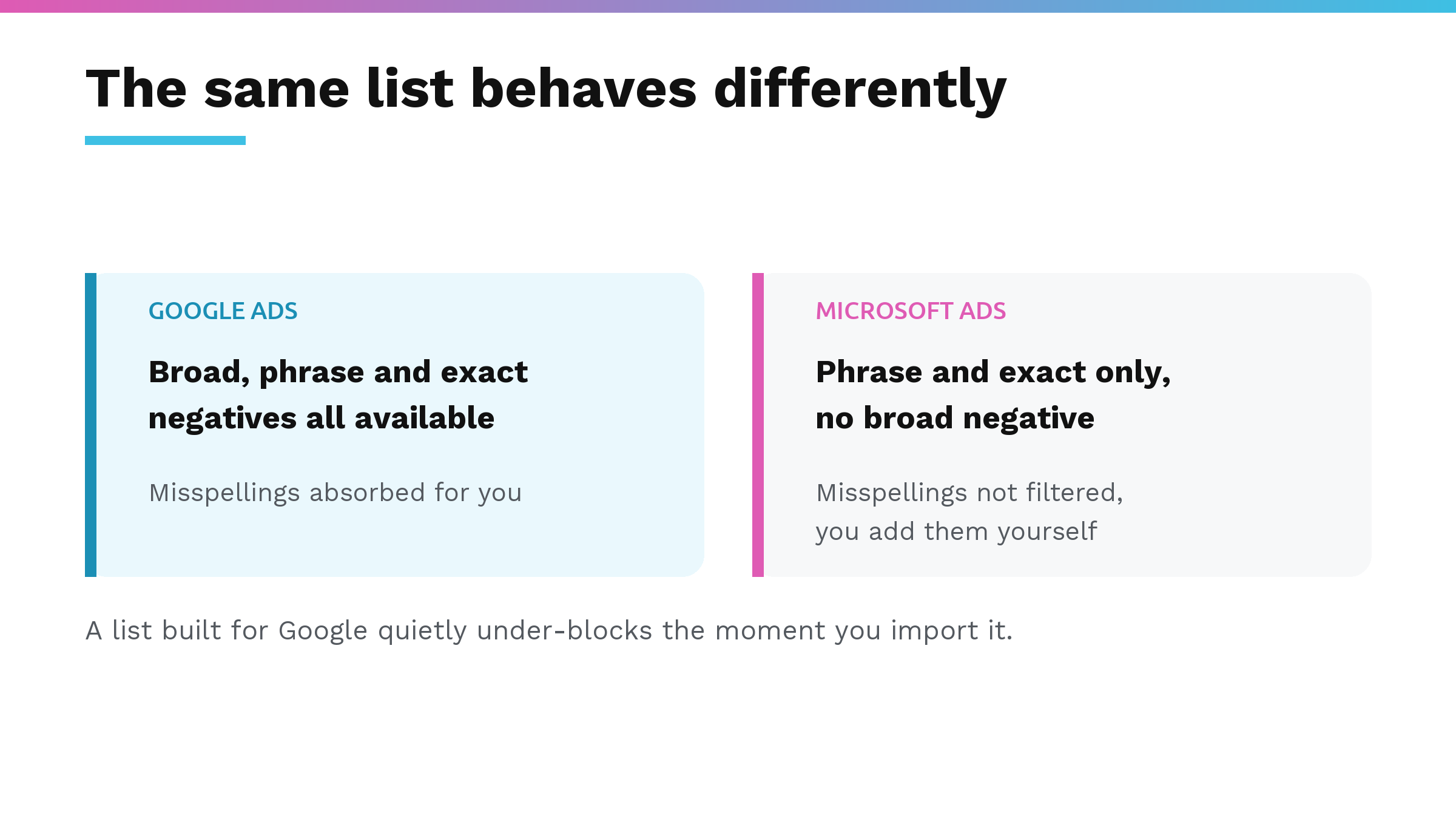 The same list behaves differently

GOOGLE ADS

Broad, phrase and exact negatives all available

Misspellings absorbed for you

MICROSOFT ADS

Phrase and exact only, no broad negative

Misspellings not filtered, you add them yourself

A list built for Google quietly under-blocks the moment you import it.